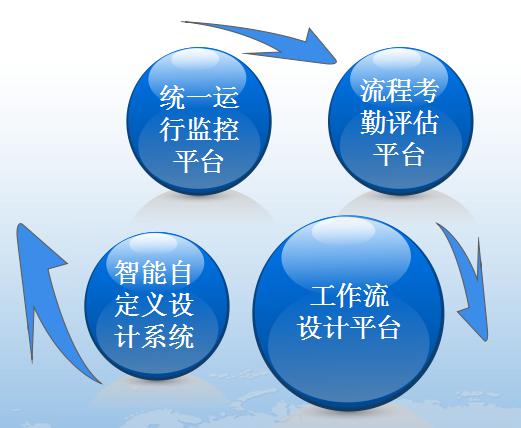 统一运行监控平台

流程考勤评估平台

智能自定义设计系统

工作流设计平台